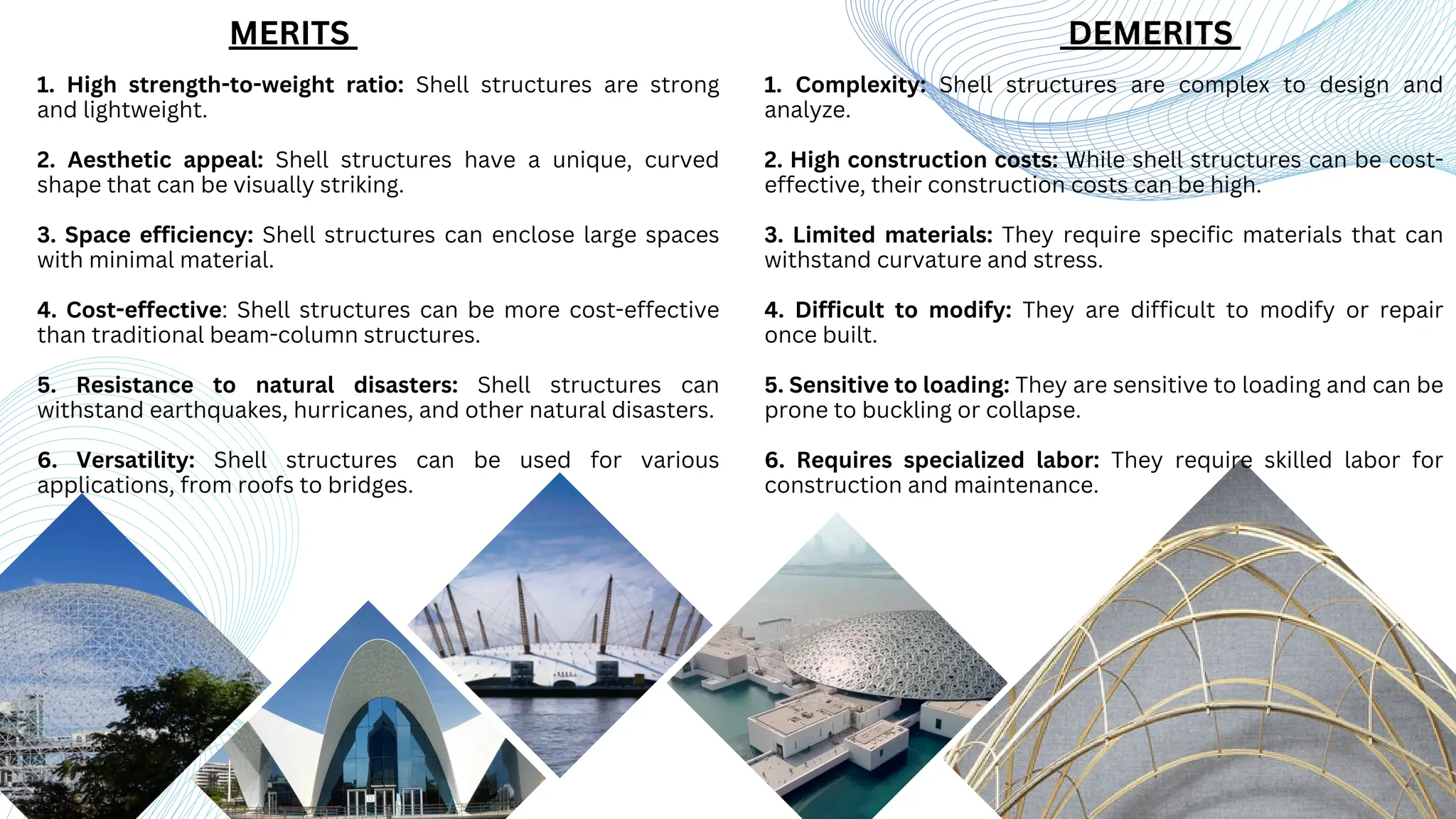 MERITS

1. High strength-to-weight ratio: Shell structures are strong and lightweight.

2. Aesthetic appeal: Shell structures have a unique, curved shape that can be visually striking.

3. Space efficiency: Shell structures can enclose large spaces with minimal material.

4. Cost-effective: Shell structures can be more cost-effective than traditional beam-column structures.

5. Resistance to natural disasters: Shell structures can withstand earthquakes, hurricanes, and other natural disasters.

6. Versatility: Shell structures can be used for various applications, from roofs to bridges.

DEMERITS

1. Complexity: Shell structures are complex to design and analyze.

2. High construction costs: While shell structures can be cost-effective, their construction costs can be high.

3. Limited materials: They require specific materials that can withstand curvature and stress.

4. Difficult to modify: They are difficult to modify or repair once built.

5. Sensitive to loading: They are sensitive to loading and can be prone to buckling or collapse.

6. Requires specialized labor: They require skilled labor for construction and maintenance.